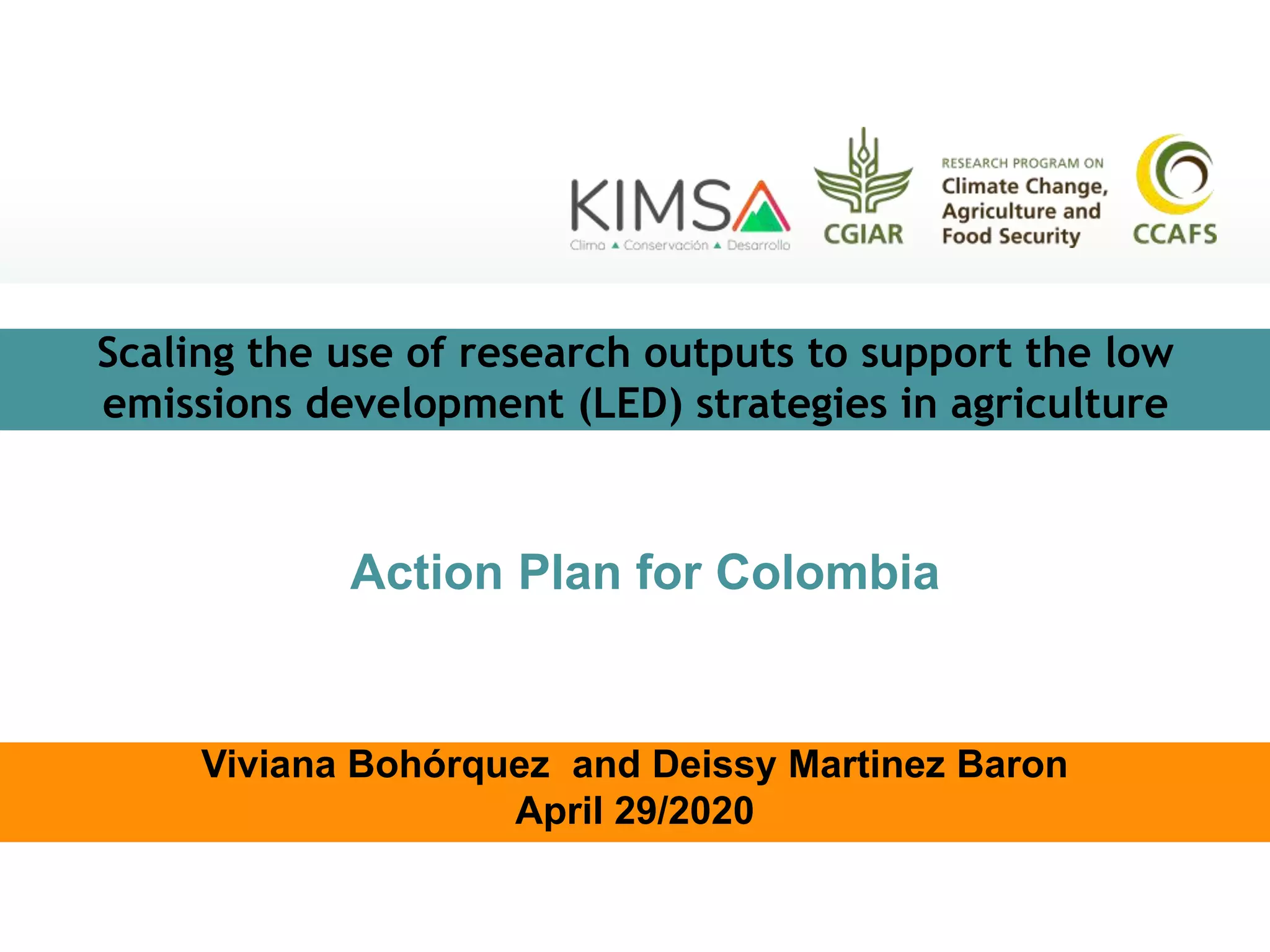 KIMSA
Clima ▲ Conservación ▲ Desarrollo

CGIAR

RESEARCH PROGRAM ON
Climate Change, Agriculture and Food Security

CCAFS

Scaling the use of research outputs to support the low emissions development (LED) strategies in agriculture

Action Plan for Colombia

Viviana Bohórquez and Deissy Martinez Baron
April 29/2020